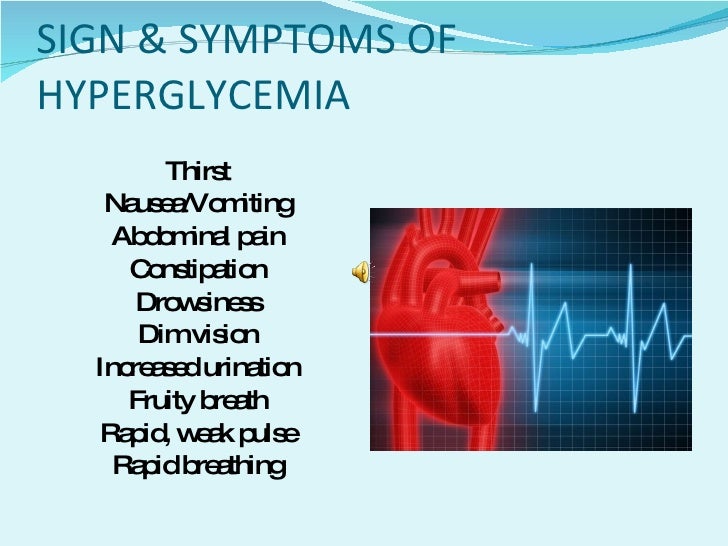 SIGN & SYMPTOMS OF HYPERGLYCEMIA

Thirst
Nausea/Vomiting
Abdominal pain
Constipation
Drowsiness
Dim vision
Increased urination
Fruity breath
Rapid, weak pulse
Rapid breathing